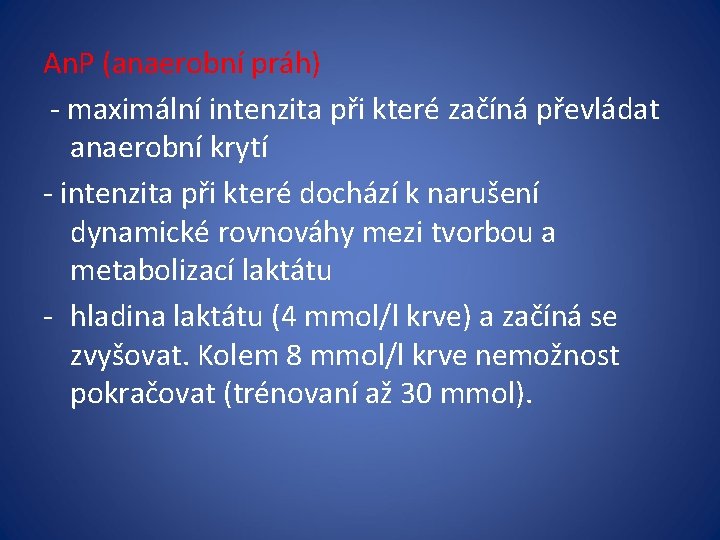 AnP (anaerobní práh)

- maximální intenzita při které začíná převládat anaerobní krytí

- intenzita při které dochází k narušení dynamické rovnováhy mezi tvorbou a metabolizací laktátu

- hladina laktátu (4 mmol/l krve) a začíná se zvyšovat. Kolem 8 mmol/l krve nemožnost pokračovat (trénovaní až 30 mmol).